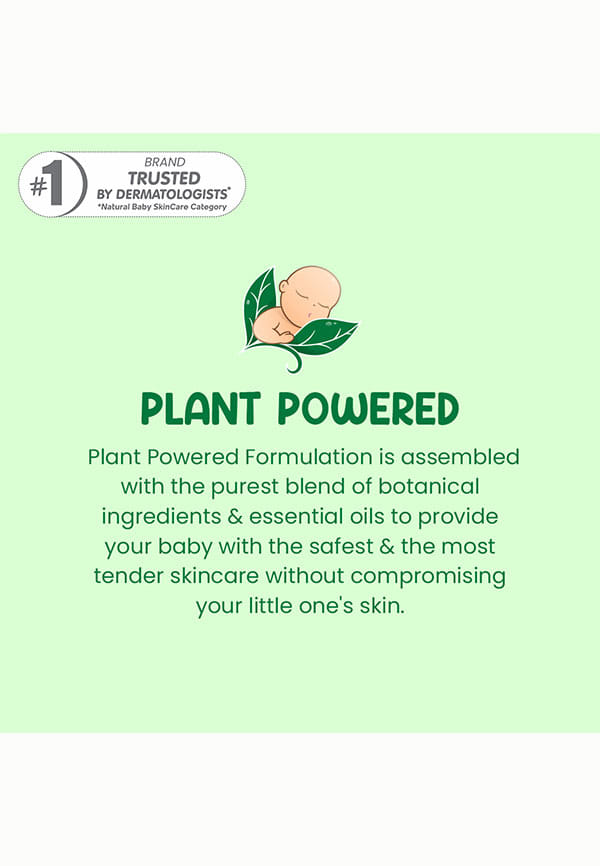 #1 BRAND TRUSTED BY DERMATOLOGISTS*
*Natural Baby SkinCare Category

PLANT POWERED

Plant Powered Formulation is assembled with the purest blend of botanical ingredients & essential oils to provide your baby with the safest & the most tender skincare without compromising your little one's skin.